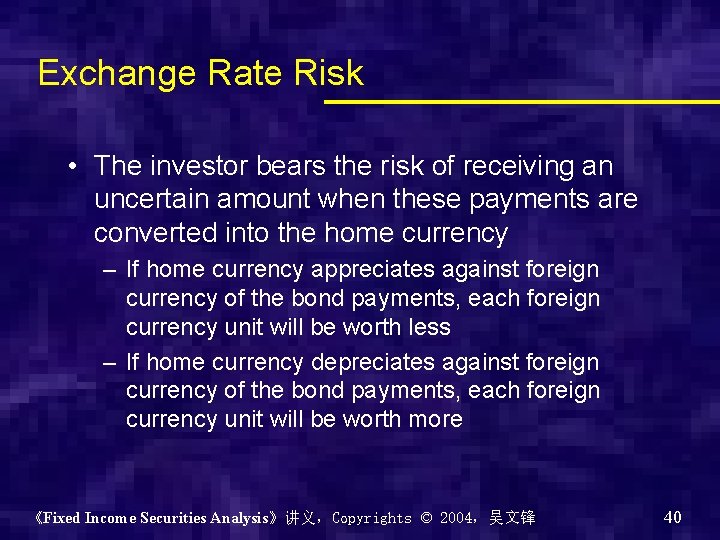 Exchange Rate Risk

• The investor bears the risk of receiving an uncertain amount when these payments are converted into the home currency

– If home currency appreciates against foreign currency of the bond payments, each foreign currency unit will be worth less

– If home currency depreciates against foreign currency of the bond payments, each foreign currency unit will be worth more

《Fixed Income Securities Analysis》讲义，Copyrights © 2004，吴文锋

40